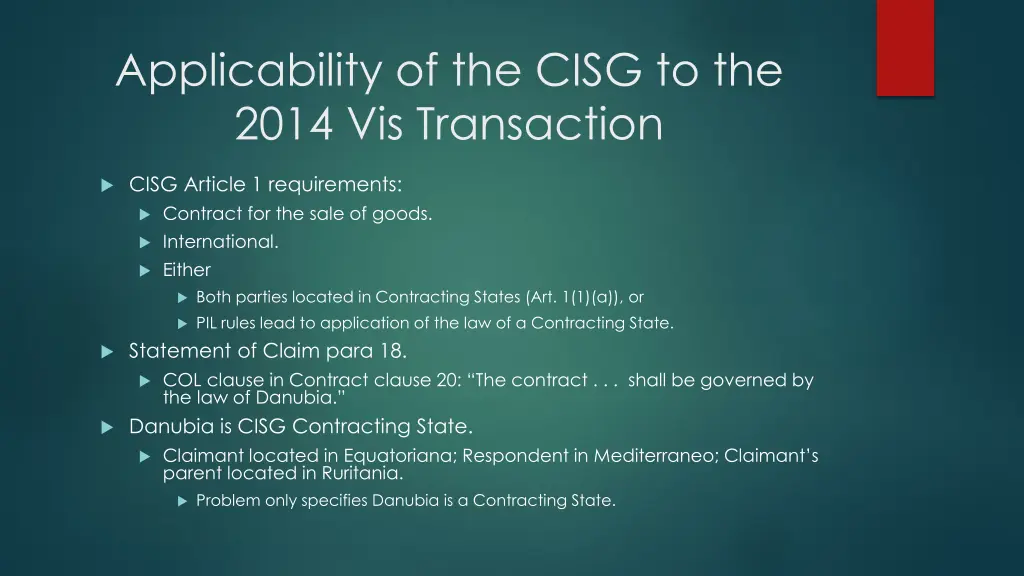 Applicability of the CISG to the 2014 Vis Transaction

CISG Article 1 requirements:

Contract for the sale of goods.

International.

Either

Both parties located in Contracting States (Art. 1(1)(a)), or

PIL rules lead to application of the law of a Contracting State.

Statement of Claim para 18.

COL clause in Contract clause 20: “The contract . . . shall be governed by the law of Danubia.”

Danubia is CISG Contracting State.

Claimant located in Equatoriana; Respondent in Mediterraneo; Claimant’s parent located in Ruritania.

Problem only specifies Danubia is a Contracting State.